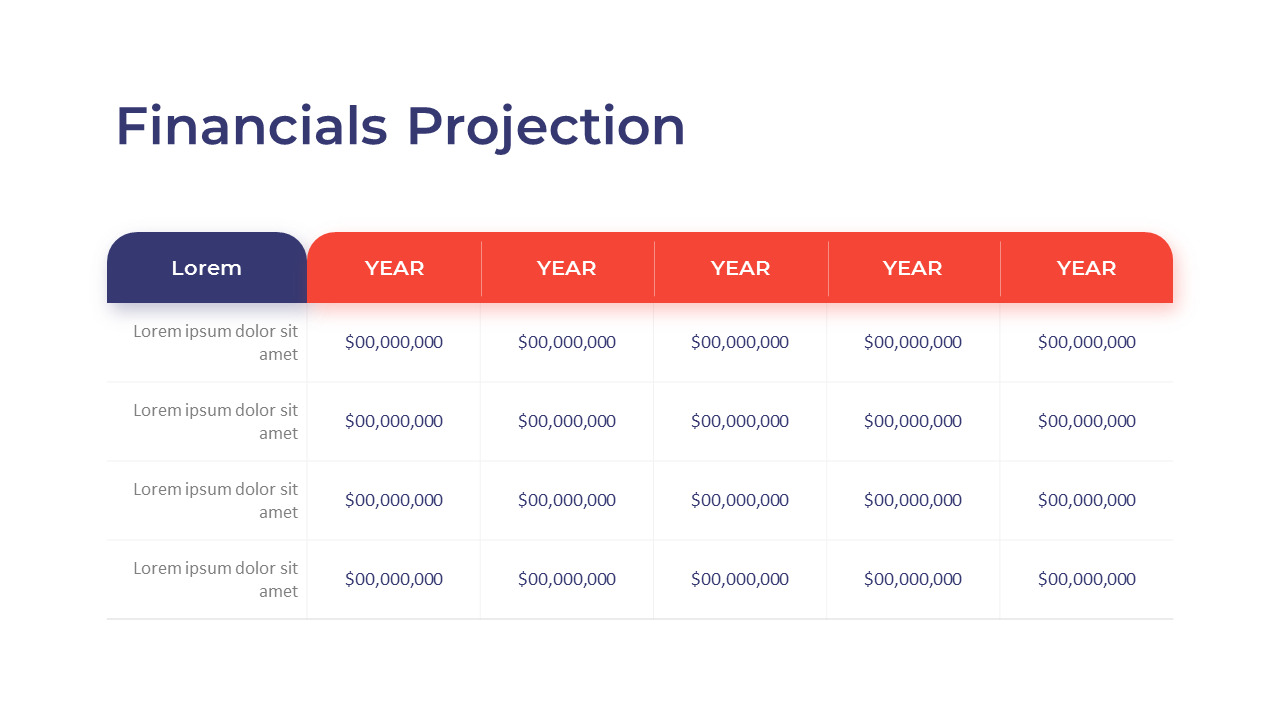 Financials Projection

| Lorem | YEAR | YEAR | YEAR | YEAR | YEAR |
|---|---|---|---|---|---|
| Lorem ipsum dolor sit amet | \$00,000,000 | \$00,000,000 | \$00,000,000 | \$00,000,000 | \$00,000,000 |
| Lorem ipsum dolor sit amet | \$00,000,000 | \$00,000,000 | \$00,000,000 | \$00,000,000 | \$00,000,000 |
| Lorem ipsum dolor sit amet | \$00,000,000 | \$00,000,000 | \$00,000,000 | \$00,000,000 | \$00,000,000 |
| Lorem ipsum dolor sit amet | \$00,000,000 | \$00,000,000 | \$00,000,000 | \$00,000,000 | \$00,000,000 |